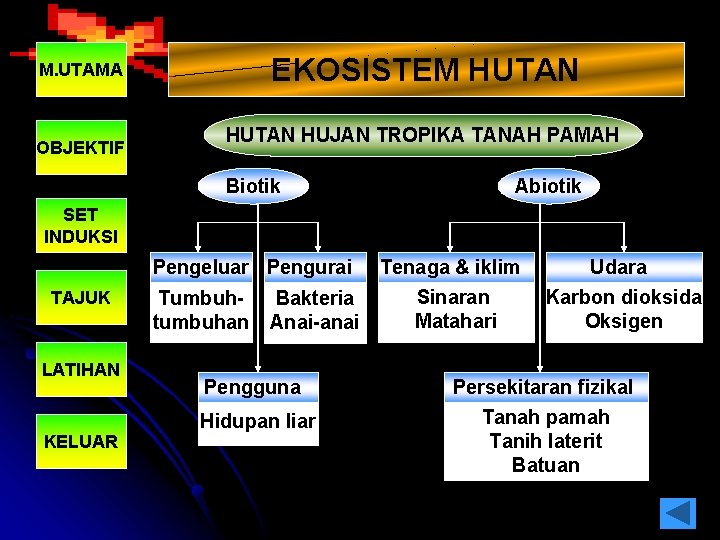 M.UTAMA

OBJEKTIF

SET
INDUKSI

TAJUK

LATIHAN

KELUAR

EKOSISTEM HUTAN

HUTAN HUJAN TROPIKA TANAH PAMAH

Biotik

Pengeluar
Tumbuh-tumbuhan

Pengurai
Bakteria
Anai-anai

Pengguna
Hidupan liar

Abiotik

Tenaga & iklim
Sinaran
Matahari

Udara
Karbon dioksida
Oksigen

Persekitaran fizikal
Tanah pamah
Tanih laterit
Batuan